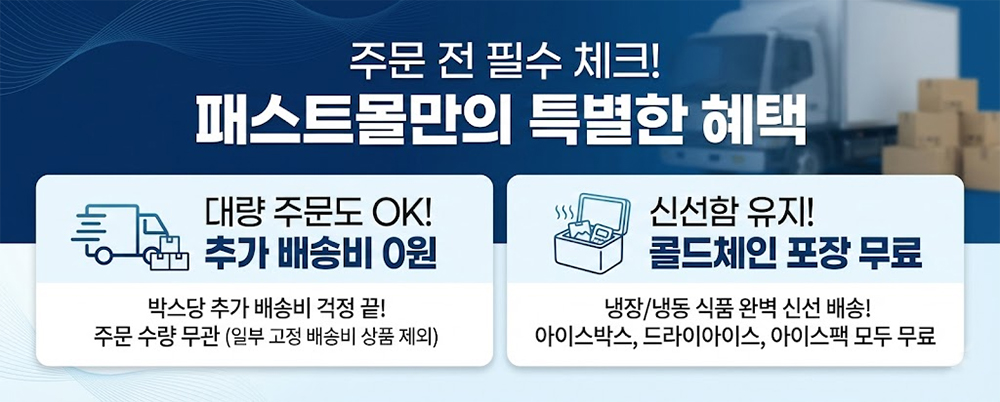 주문 전 필수 체크!
패스트몰만의 특별한 혜택

대량 주문도 OK!
추가 배송비 0원

박스당 추가 배송비 걱정 끝!
주문 수량 무관 (일부 고정 배송비 상품 제외)

신선함 유지!
콜드체인 포장 무료

냉장/냉동 식품 완벽 신선 배송!
아이스박스, 드라이아이스, 아이스팩 모두 무료